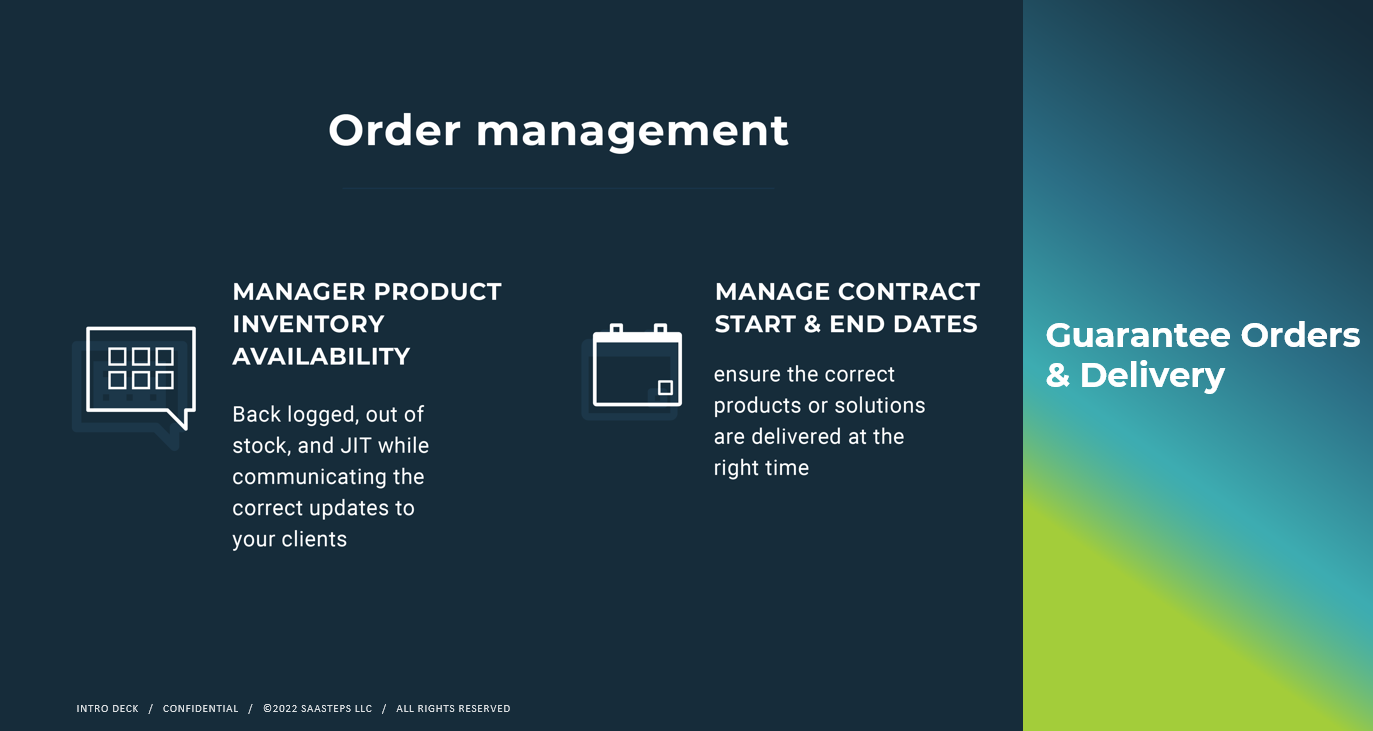 Order management

MANAGER PRODUCT INVENTORY AVAILABILITY

Back logged, out of stock, and JIT while communicating the correct updates to your clients

MANAGE CONTRACT START & END DATES

ensure the correct products or solutions are delivered at the right time

Guarantee Orders & Delivery

INTRO DECK / CONFIDENTIAL / ©2022 SAASTEPS LLC / ALL RIGHTS RESERVED